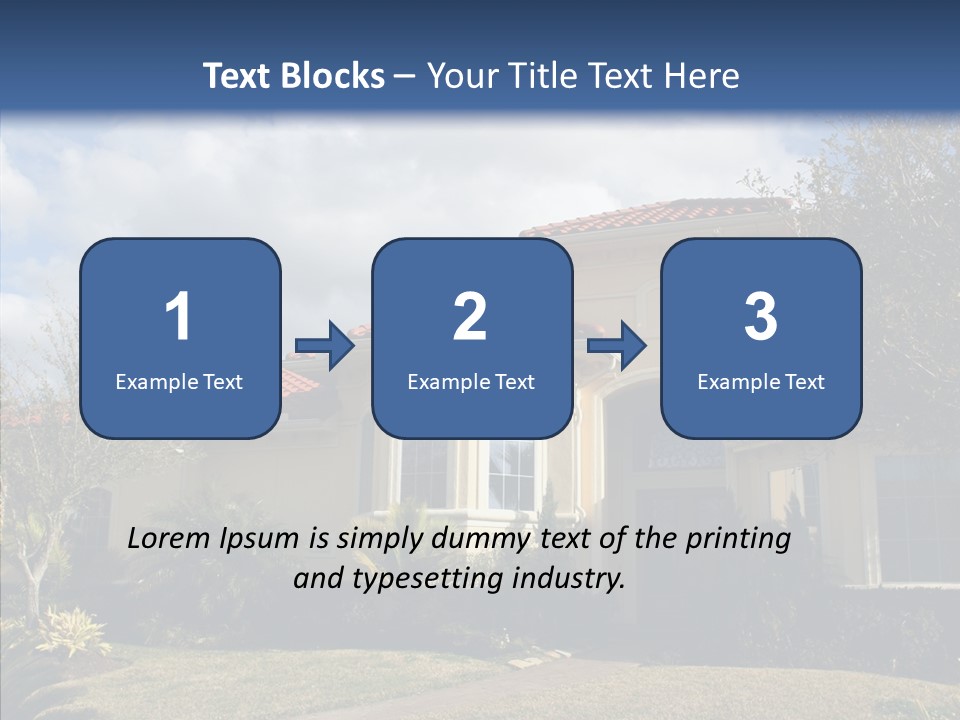 Text Blocks – Your Title Text Here

1
Example Text

2
Example Text

3
Example Text

Lorem Ipsum is simply dummy text of the printing and typesetting industry.